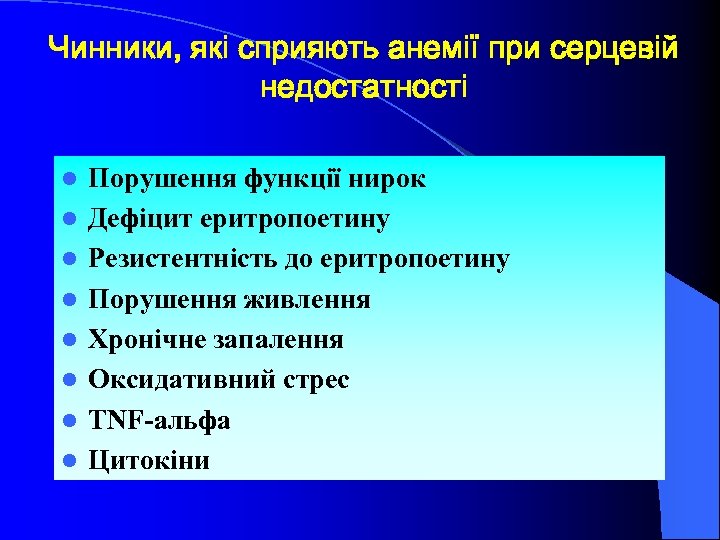 Чинники, які сприяють анемії при серцевій недостатності

- Порушення функції нирок
- Дефіцит еритропоетину
- Резистентність до еритропоетину
- Порушення живлення
- Хронічне запалення
- Оксидативний стрес
- TNF-альфа
- Цитокіни